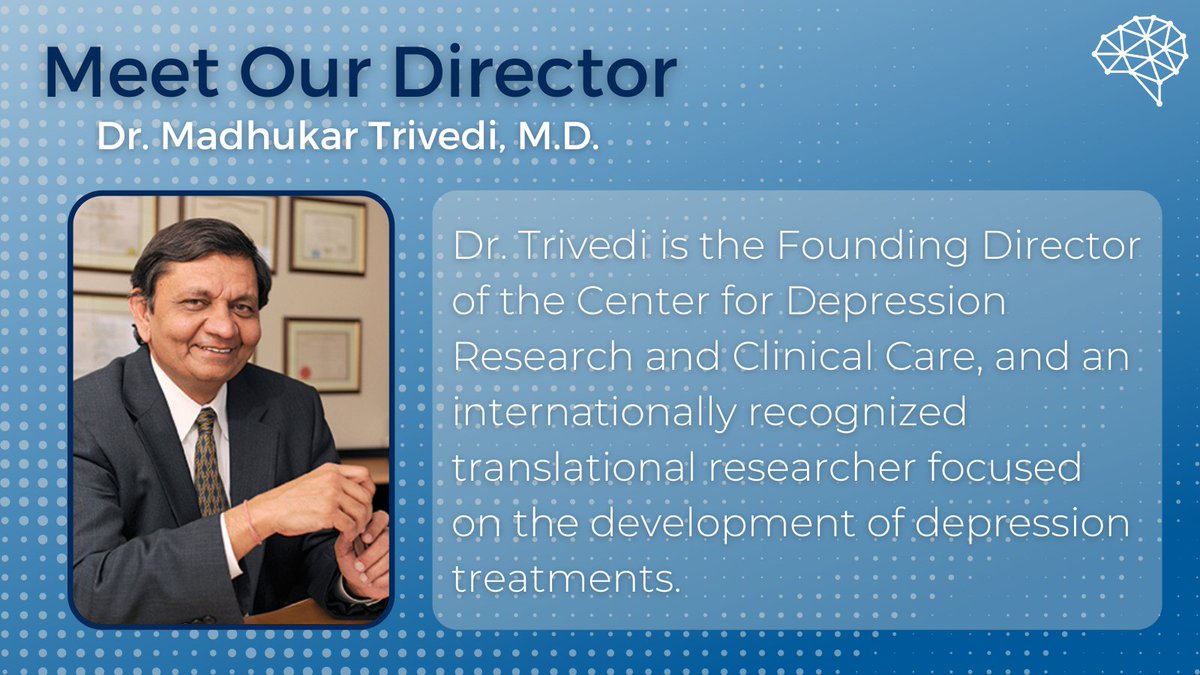 Meet Our Director
Dr. Madhukar Trivedi, M.D.

Dr. Trivedi is the Founding Director of the Center for Depression Research and Clinical Care, and an internationally recognized translational researcher focused on the development of depression treatments.